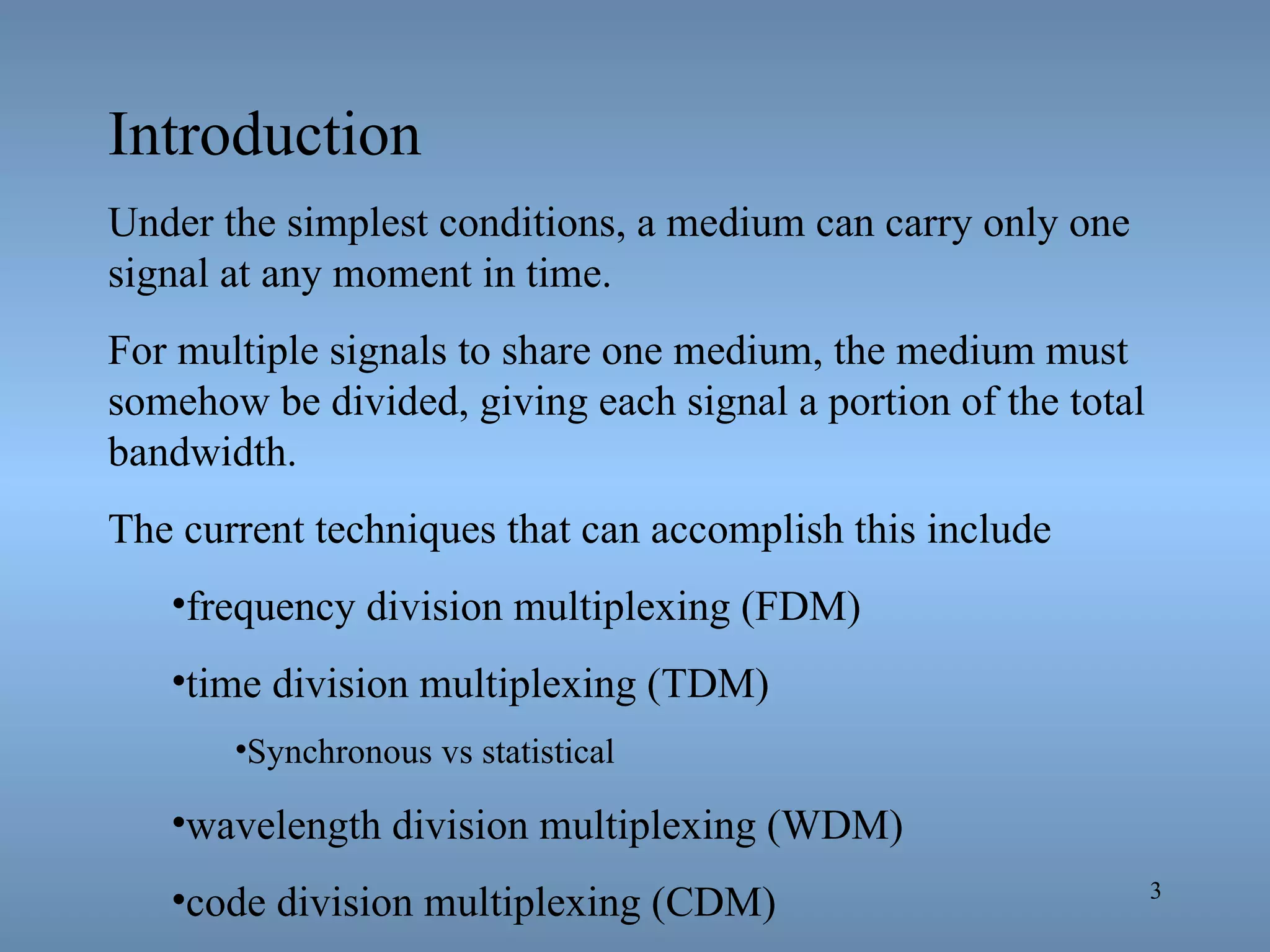 Introduction

Under the simplest conditions, a medium can carry only one signal at any moment in time.

For multiple signals to share one medium, the medium must somehow be divided, giving each signal a portion of the total bandwidth.

The current techniques that can accomplish this include

•frequency division multiplexing (FDM)

•time division multiplexing (TDM)

•Synchronous vs statistical

•wavelength division multiplexing (WDM)

•code division multiplexing (CDM)

3